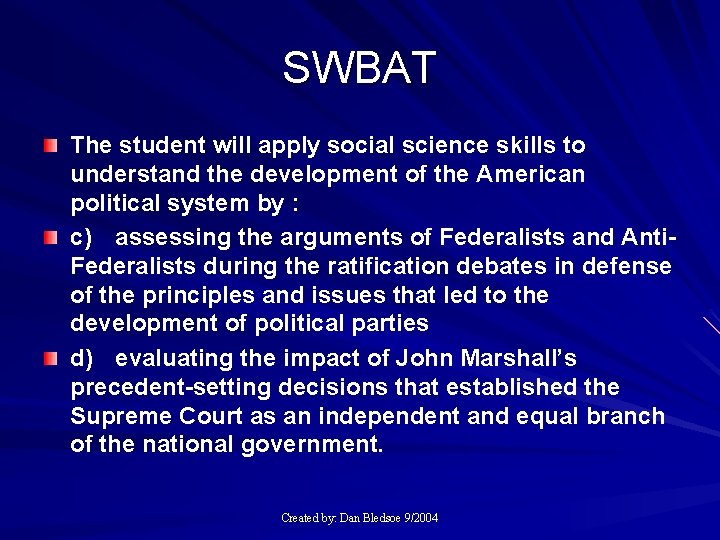 SWBAT

The student will apply social science skills to understand the development of the American political system by :

c) assessing the arguments of Federalists and Anti-Federalists during the ratification debates in defense of the principles and issues that led to the development of political parties

d) evaluating the impact of John Marshall's precedent-setting decisions that established the Supreme Court as an independent and equal branch of the national government.

Created by: Dan Bledsoe 9/2004